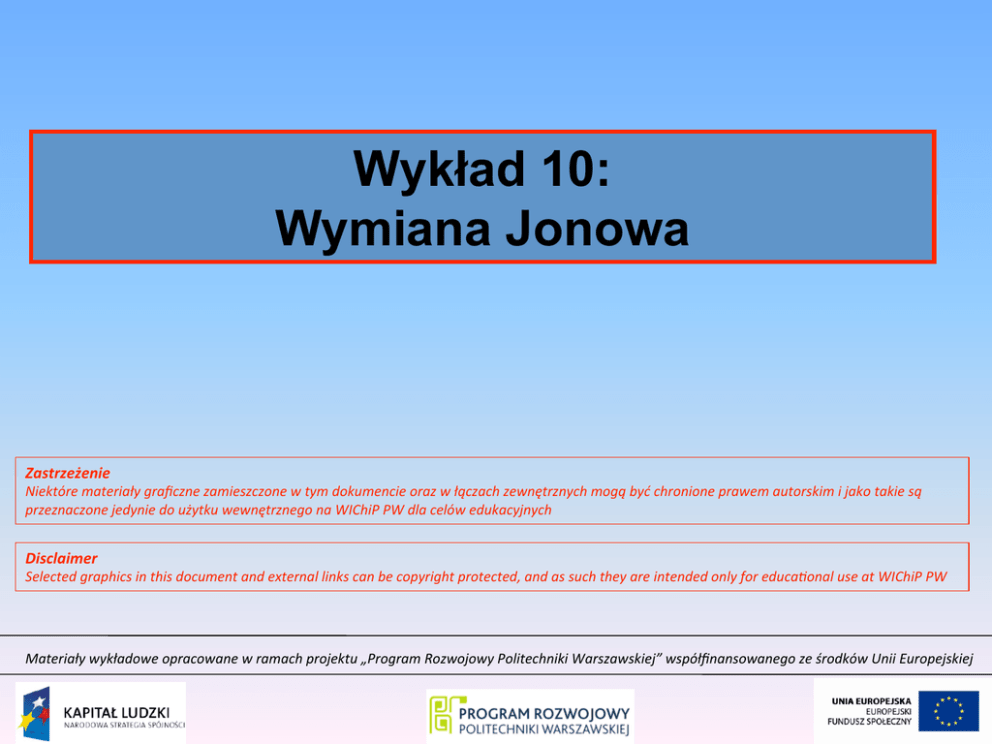 Wykład 10:
Wymiana Jonowa

Zastrzeżenie
Niektóre materiały graficzne zamieszczone w tym dokumencie oraz w łączach zewnętrznych mogą być chronione prawem autorskim i jako takie są przeznaczone jedynie do użytku wewnętrznego na WIChiP PW dla celów edukacyjnych

Disclaimer
Selected graphics in this document and external links can be copyright protected, and as such they are intended only for educational use at WIChiP PW

Materiały wykładowe opracowane w ramach projektu „Program Rozwojowy Politechniki Warszawskiej" współfinansowanego ze środków Unii Europejskiej

KAPITAŁ LUDZKI
NARODOWA STRATEGIA SPÓJNOŚCI

PROGRAM ROZWOJOWY
POLITECHNIKI WARSZAWSKIEJ

UNIA EUROPEJSKA
EUROPEJSKI
FUNDUSZ SPOŁECZNY